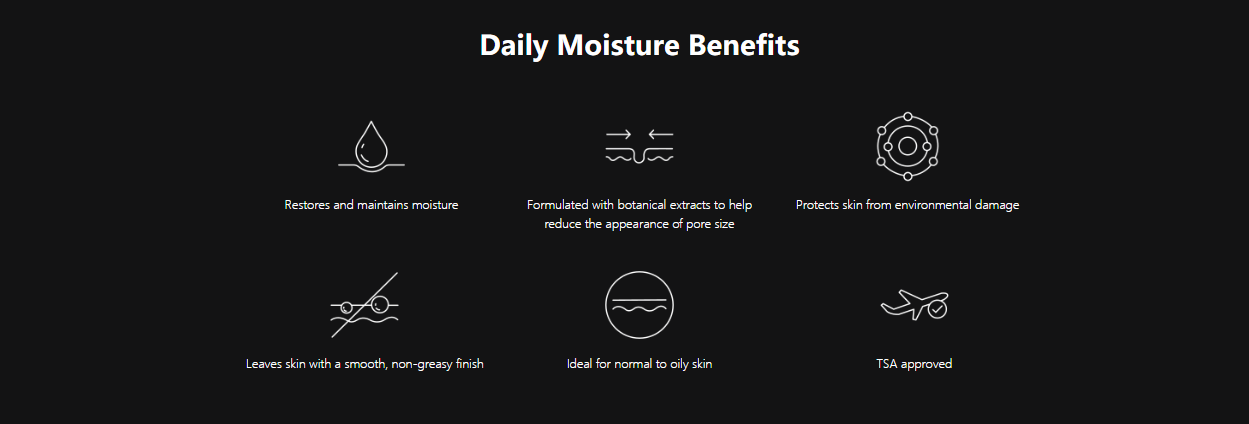 Daily Moisture Benefits

Restores and maintains moisture

Formulated with botanical extracts to help reduce the appearance of pore size

Protects skin from environmental damage

Leaves skin with a smooth, non-greasy finish

Ideal for normal to oily skin

TSA approved